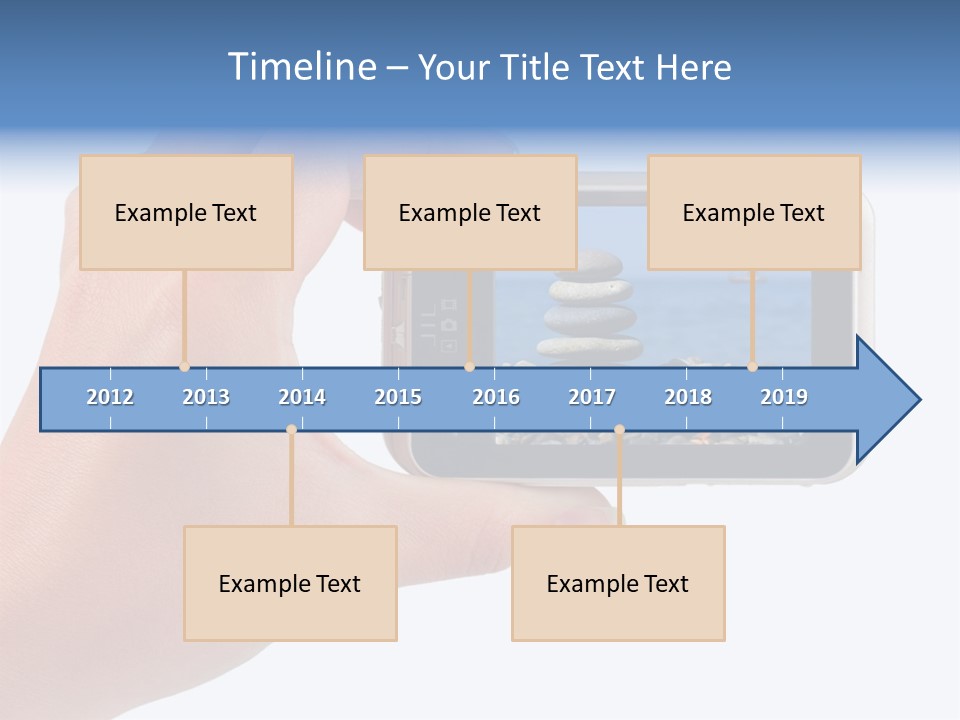 Timeline – Your Title Text Here

Example Text

Example Text

Example Text

2012 2013 2014 2015 2016 2017 2018 2019

Example Text

Example Text